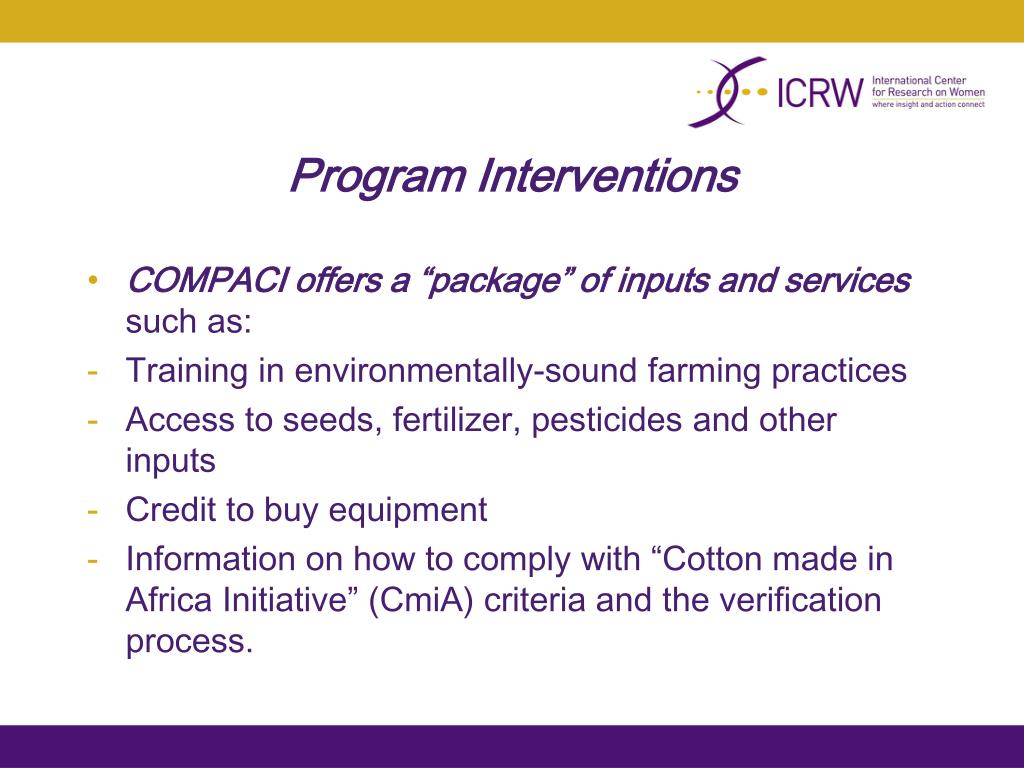 ICRW International Center for Research on Women where insight and action connect

Program Interventions

• COMPACI offers a “package” of inputs and services such as:
- Training in environmentally-sound farming practices
- Access to seeds, fertilizer, pesticides and other inputs
- Credit to buy equipment
- Information on how to comply with “Cotton made in Africa Initiative” (CmiA) criteria and the verification process.